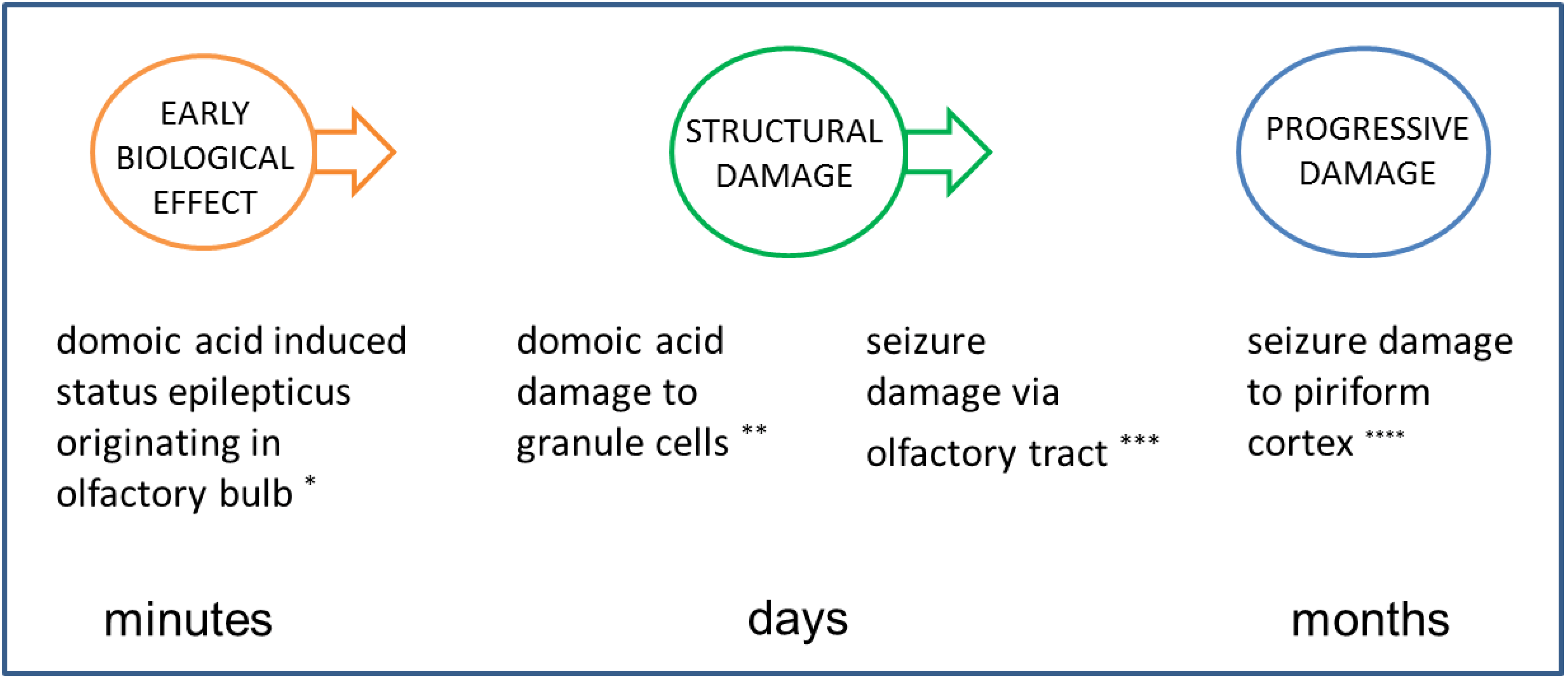 EARLY BIOLOGICAL EFFECT

STRUCTURAL DAMAGE

PROGRESSIVE DAMAGE

domoic acid induced status epilepticus originating in olfactory bulb *

domoic acid damage to granule cells **

seizure damage via olfactory tract ***

seizure damage to piriform cortex ****

minutes

days

months